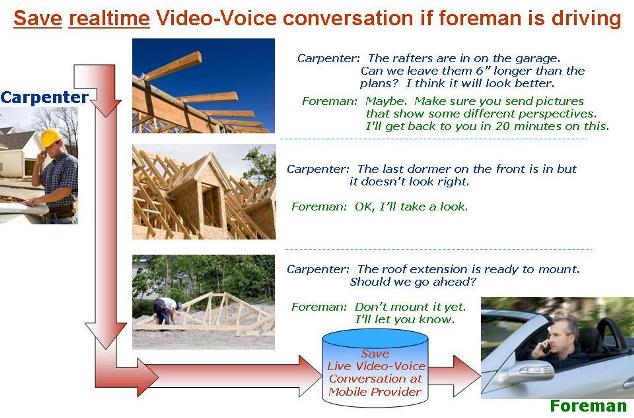 Save realtime Video-Voice conversation if foreman is driving

Carpenter

Carpenter: The rafters are in on the garage. Can we leave them 6" longer than the plans? I think it will look better.

Foreman: Maybe. Make sure you send pictures that show some different perspectives. I'll get back to you in 20 minutes on this.

Carpenter: The last dormer on the front is in but it doesn't look right.

Foreman: OK, I'll take a look.

Carpenter: The roof extension is ready to mount. Should we go ahead?

Foreman: Don't mount it yet. I'll let you know.

Save Live Video-Voice Conversation at Mobile Provider

Foreman